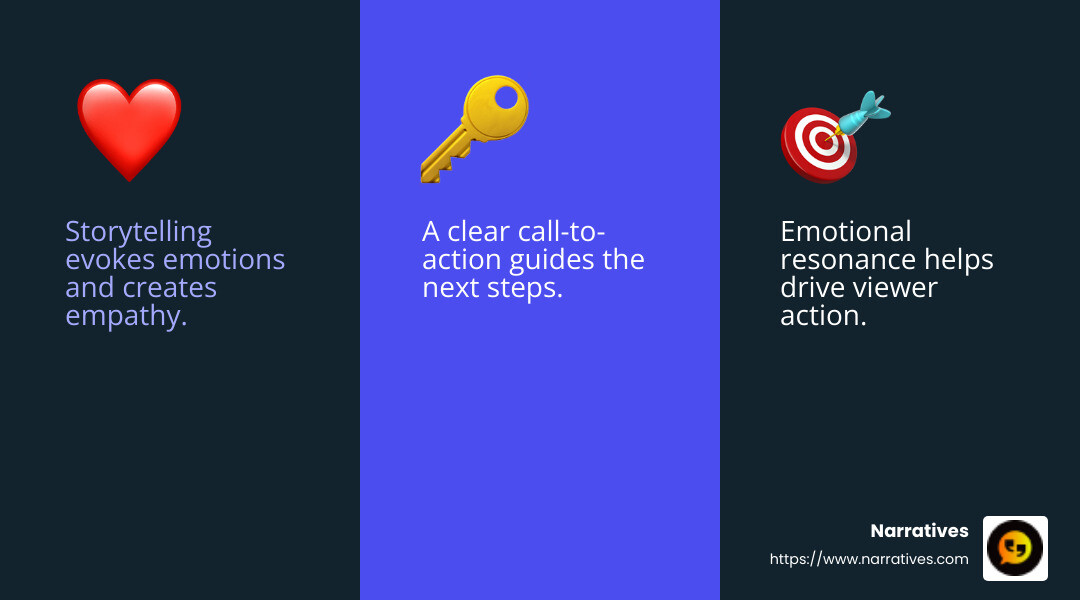 Storytelling evokes emotions and creates empathy.

A clear call-to-action guides the next steps.

Emotional resonance helps drive viewer action.

Narratives
https://www.narratives.com